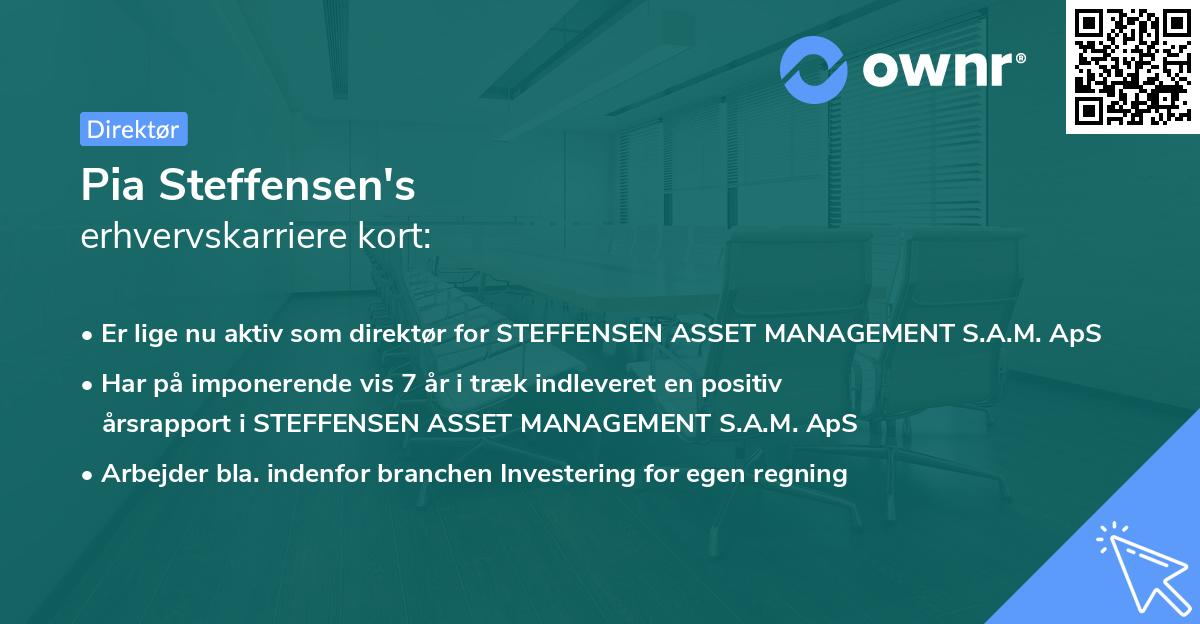 ownr®

Direktør

Pia Steffensen's
erhvervskarriere kort:

• Er lige nu aktiv som direktør for STEFFENSEN ASSET MANAGEMENT S.A.M. ApS
• Har på imponerende vis 7 år i træk indleveret en positiv årsrapport i STEFFENSEN ASSET MANAGEMENT S.A.M. ApS
• Arbejder bla. indenfor branchen Investering for egen regning